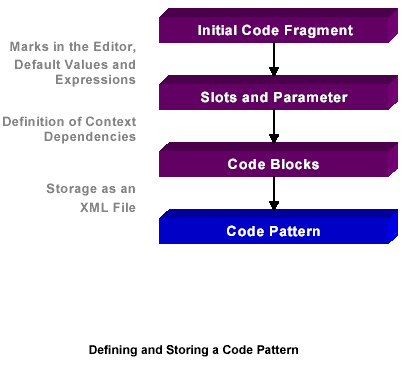 Initial Code Fragment

Marks in the Editor, Default Values and Expressions

Slots and Parameter

Definition of Context Dependencies

Code Blocks

Storage as an XML File

Code Pattern

Defining and Storing a Code Pattern